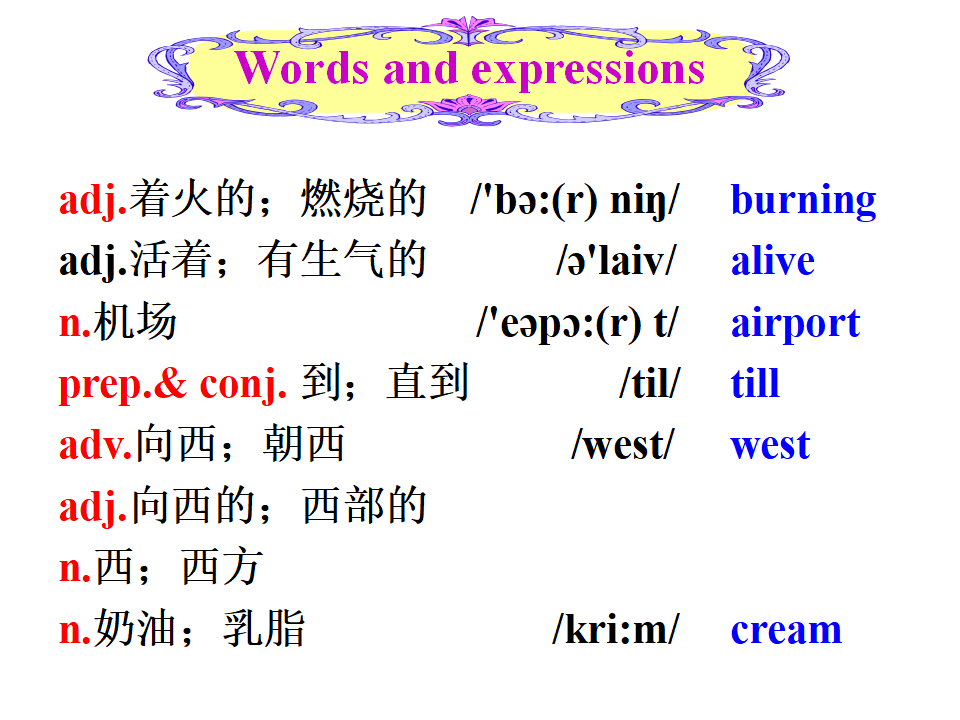 Words and expressions

adj.着火的；燃烧的 /'bə:(r) niŋ/ burning
adj.活着；有生气的 /ə'laiv/ alive
n.机场 /'eəpɔ:(r) t/ airport
prep.& conj. 到；直到 /til/ till
adv.向西；朝西 /west/ west
adj.向西的；西部的
n.西；西方
n.奶油；乳脂 /kri:m/ cream